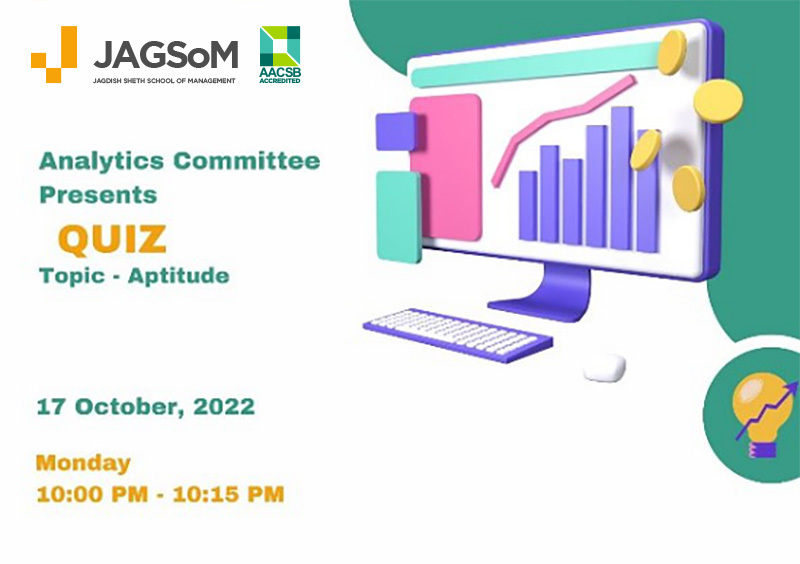 JAGSoM
JAGDISH SHETH SCHOOL OF MANAGEMENT

AACSB ACCREDITED

Analytics Committee Presents

QUIZ

Topic - Aptitude

17 October, 2022

Monday

10:00 PM - 10:15 PM